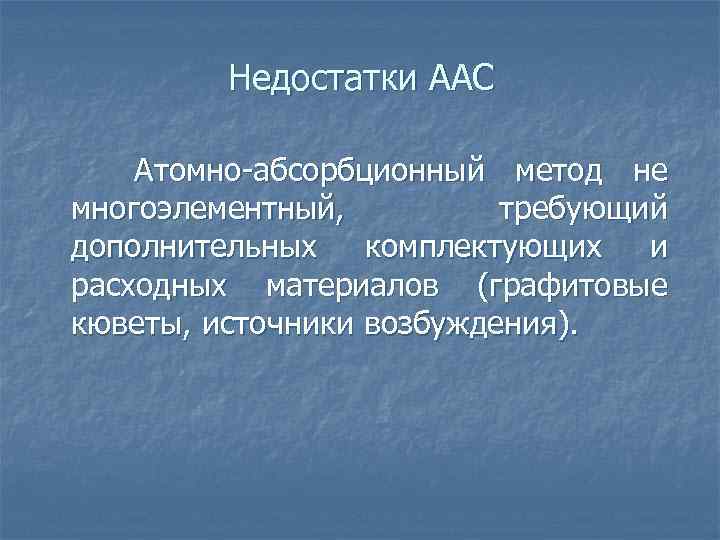 Недостатки ААС

Атомно-абсорбционный метод не многоэлементный, требующий дополнительных комплектующих и расходных материалов (графитовые кюветы, источники возбуждения).